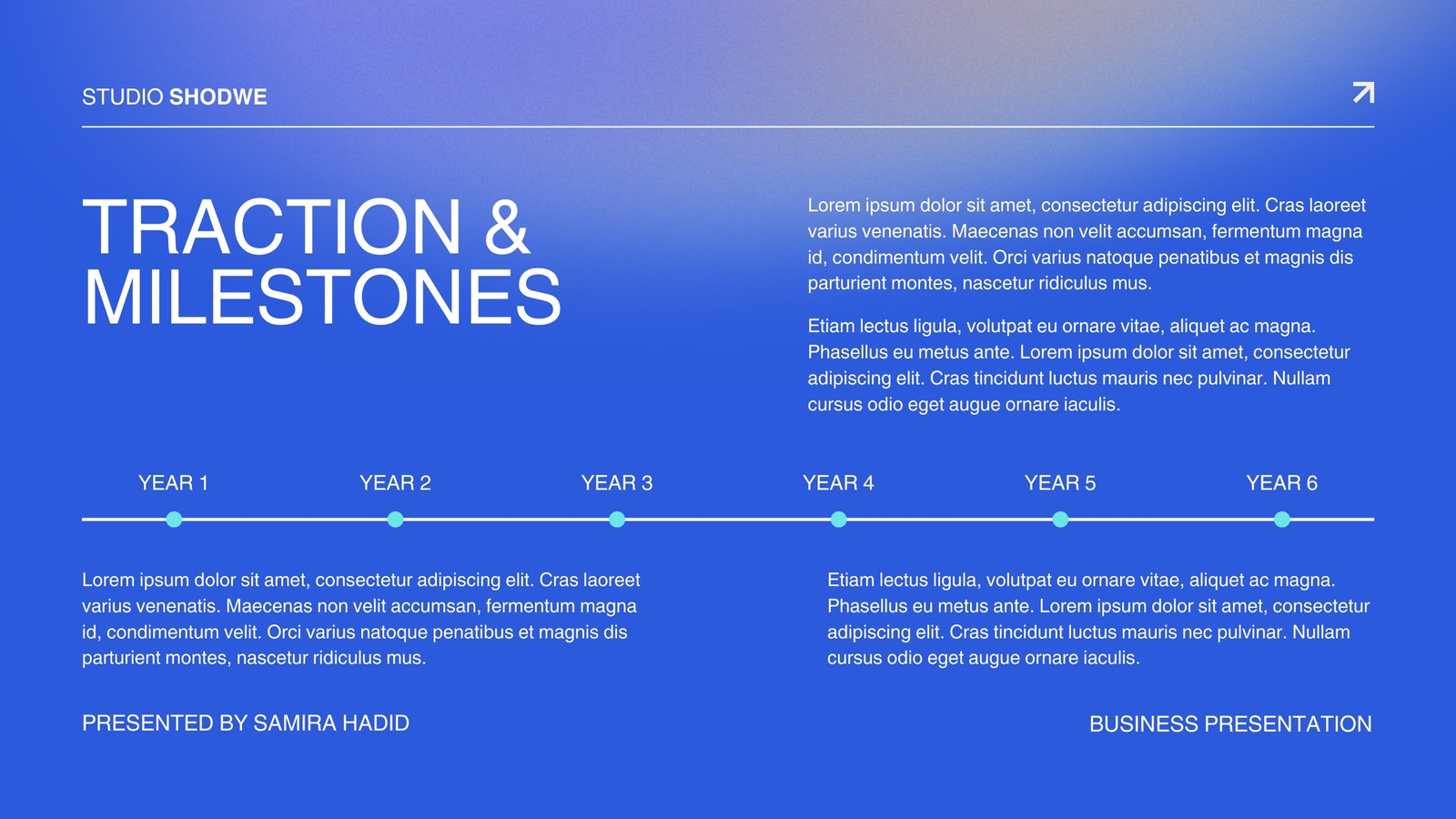 STUDIO SHODWE

TRACTION & MILESTONES

Lorem ipsum dolor sit amet, consectetur adipiscing elit. Cras laoreet varius venenatis. Maecenas non velit accumsan, fermentum magna id, condimentum velit. Orci varius natoque penatibus et magnis dis parturient montes, nascetur ridiculus mus.

Etiam lectus ligula, volutpat eu ornare vitae, aliquet ac magna. Phasellus eu metus ante. Lorem ipsum dolor sit amet, consectetur adipiscing elit. Cras tincidunt luctus mauris nec pulvinar. Nullam cursus odio eget augue ornare iaculis.

YEAR 1 YEAR 2 YEAR 3 YEAR 4 YEAR 5 YEAR 6

Lorem ipsum dolor sit amet, consectetur adipiscing elit. Cras laoreet varius venenatis. Maecenas non velit accumsan, fermentum magna id, condimentum velit. Orci varius natoque penatibus et magnis dis parturient montes, nascetur ridiculus mus.

Etiam lectus ligula, volutpat eu ornare vitae, aliquet ac magna. Phasellus eu metus ante. Lorem ipsum dolor sit amet, consectetur adipiscing elit. Cras tincidunt luctus mauris nec pulvinar. Nullam cursus odio eget augue ornare iaculis.

PRESENTED BY SAMIRA HADID

BUSINESS PRESENTATION